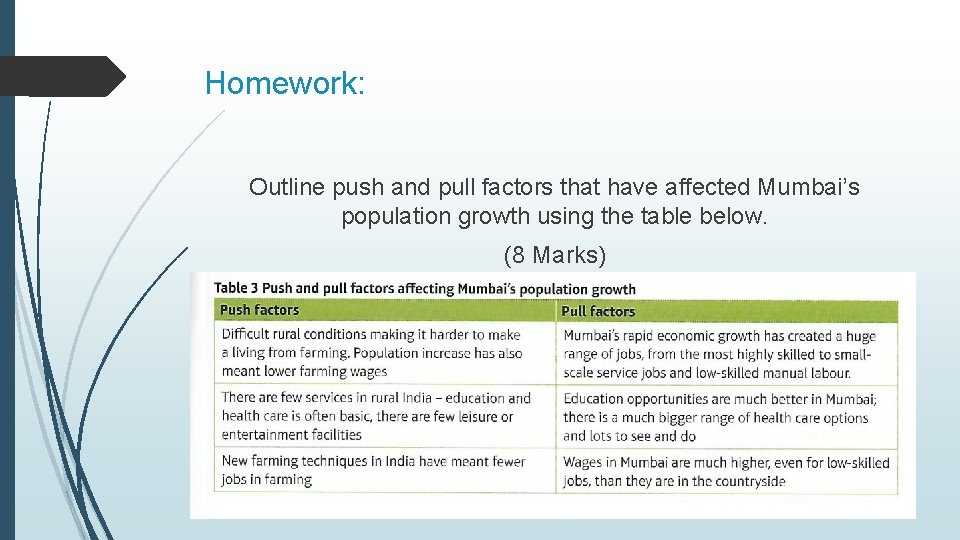 Homework:

Outline push and pull factors that have affected Mumbai's population growth using the table below.

(8 Marks)

Table 3 Push and pull factors affecting Mumbai's population growth

| Push factors | Pull factors |
|---|---|
| Difficult rural conditions making it harder to make a living from farming. Population increase has also meant lower farming wages | Mumbai's rapid economic growth has created a huge range of jobs, from the most highly skilled to small-scale service jobs and low-skilled manual labour. |
| There are few services in rural India – education and health care is often basic, there are few leisure or entertainment facilities | Education opportunities are much better in Mumbai; there is a much bigger range of health care options and lots to see and do |
| New farming techniques in India have meant fewer jobs in farming | Wages in Mumbai are much higher, even for low-skilled jobs, than they are in the countryside |